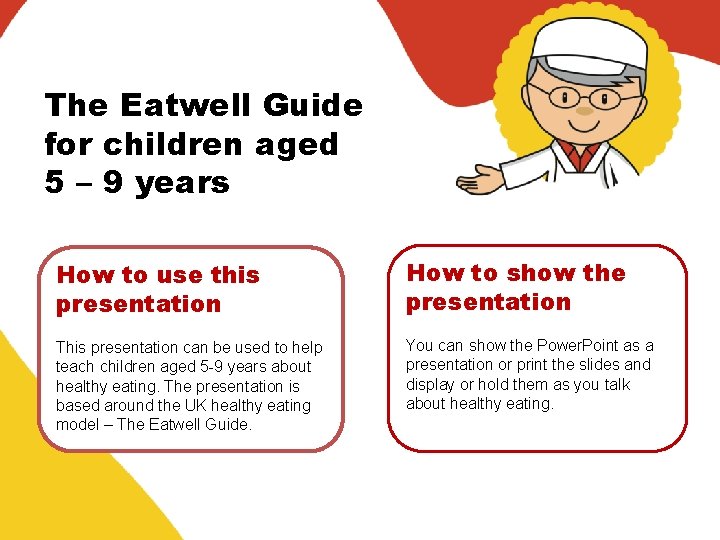 The Eatwell Guide for children aged 5 – 9 years

How to use this presentation

This presentation can be used to help teach children aged 5-9 years about healthy eating. The presentation is based around the UK healthy eating model – The Eatwell Guide.

How to show the presentation

You can show the PowerPoint as a presentation or print the slides and display or hold them as you talk about healthy eating.